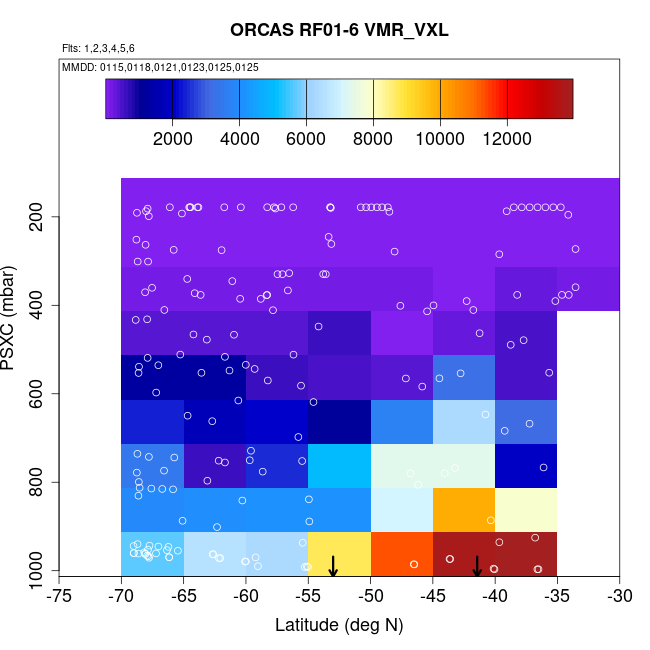 ORCAS RF01-6 VMR_VXL

Flts: 1,2,3,4,5,6

MMDD: 0115,0118,0121,0123,0125,0125

2000
4000
6000
8000
10000
12000

PSXC (mbar)

200
400
600
800
1000

-75
-70
-65
-60
-55
-50
-45
-40
-35
-30

Latitude (deg N)